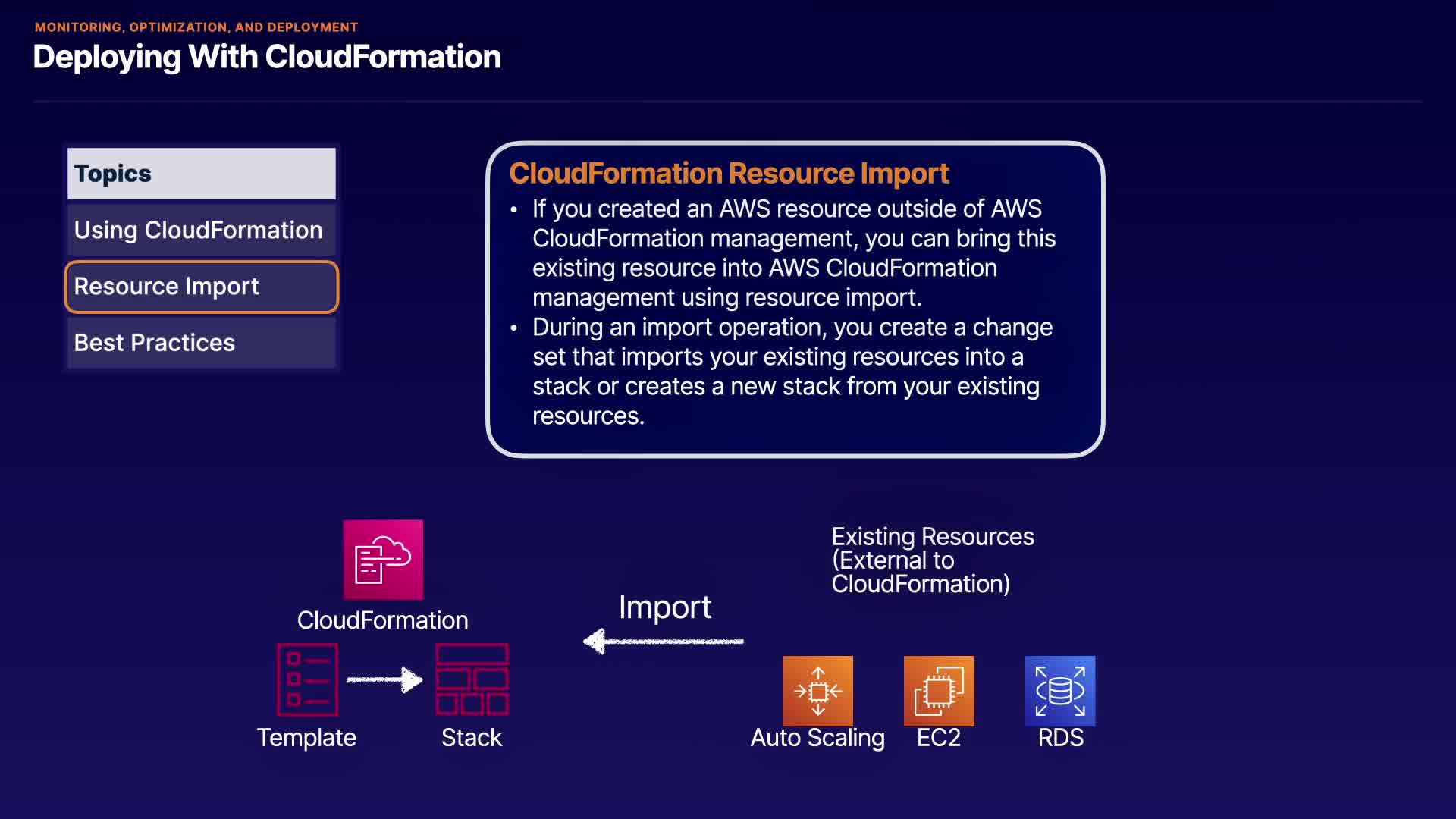 MONITORING, OPTIMIZATION, AND DEPLOYMENT

Deploying With CloudFormation

Topics

Using CloudFormation

Resource Import

Best Practices

CloudFormation Resource Import

• If you created an AWS resource outside of AWS CloudFormation management, you can bring this existing resource into AWS CloudFormation management using resource import.
• During an import operation, you create a change set that imports your existing resources into a stack or creates a new stack from your existing resources.

CloudFormation

Template

Stack

Import

Existing Resources (External to CloudFormation)

Auto Scaling

EC2

RDS